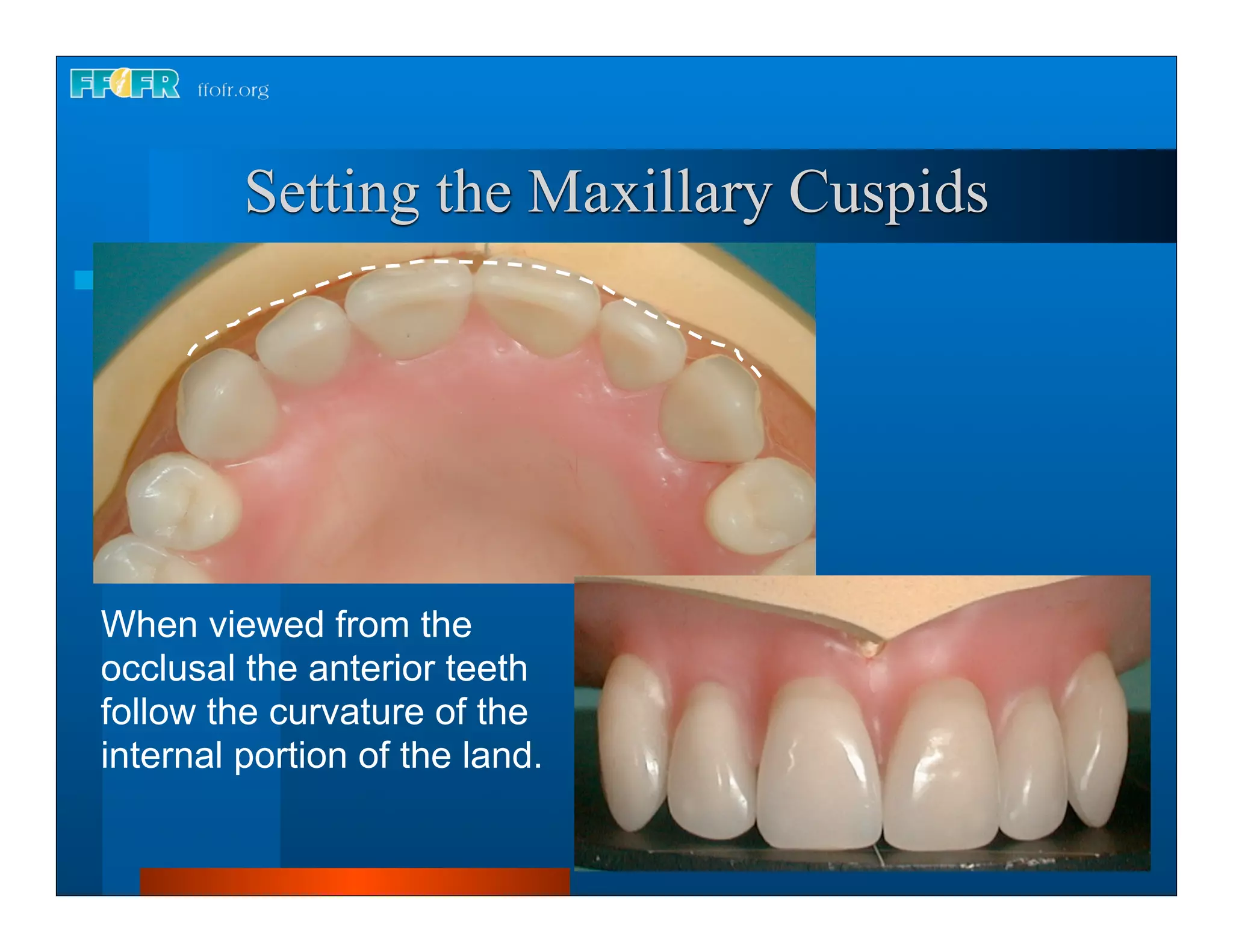 FFOFR ffofr.org

Setting the Maxillary Cuspids

When viewed from the occlusal the anterior teeth follow the curvature of the internal portion of the land.